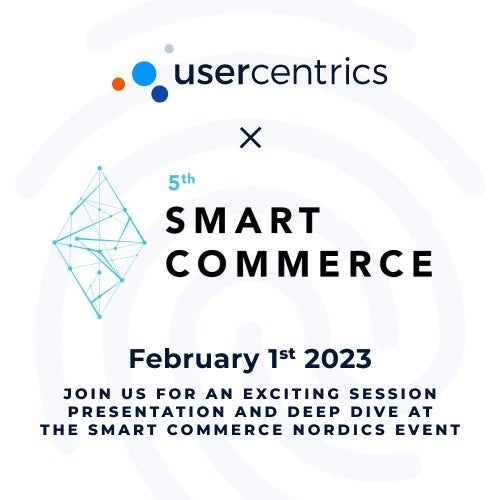 usercentrics

×

5th
SMART
COMMERCE

February 1st 2023

JOIN US FOR AN EXCITING SESSION PRESENTATION AND DEEP DIVE AT THE SMART COMMERCE NORDICS EVENT